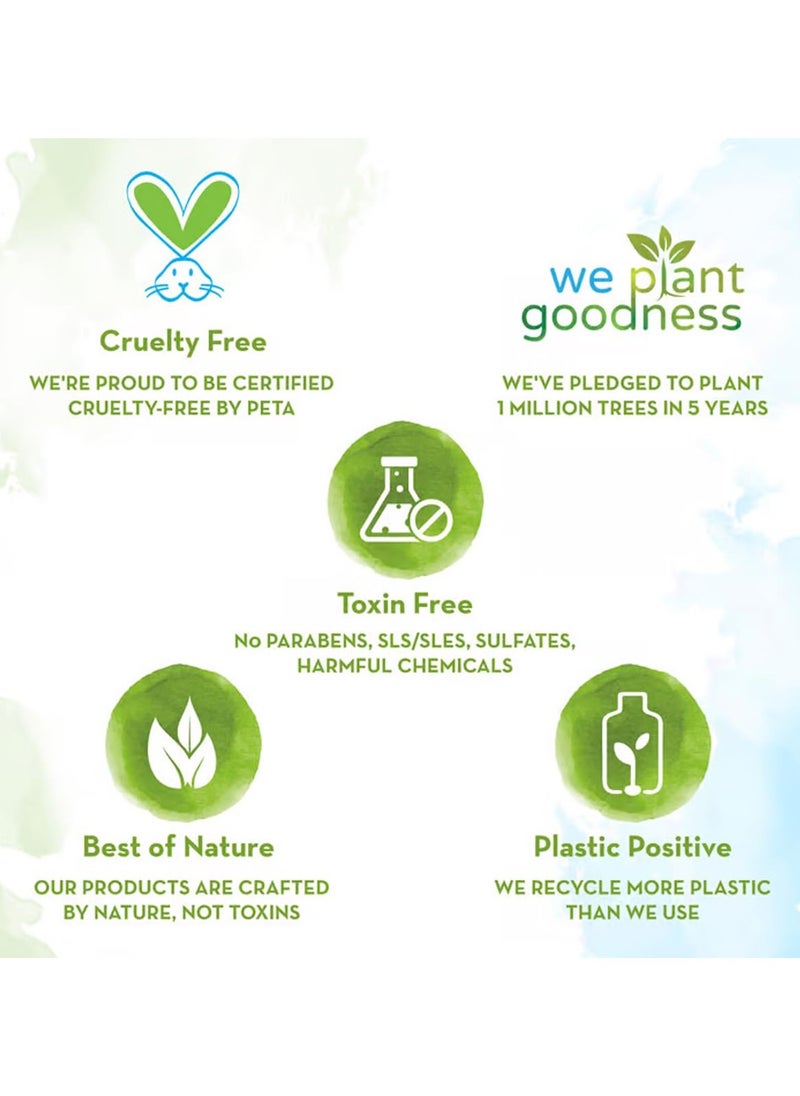 Cruelty Free

WE'RE PROUD TO BE CERTIFIED CRUELTY-FREE BY PETA

we plant goodness

WE'VE PLEDGED TO PLANT 1 MILLION TREES IN 5 YEARS

Toxin Free

No PARABENS, SLS/SLES, SULFATES, HARMFUL CHEMICALS

Best of Nature

OUR PRODUCTS ARE CRAFTED BY NATURE, NOT TOXINS

Plastic Positive

WE RECYCLE MORE PLASTIC THAN WE USE